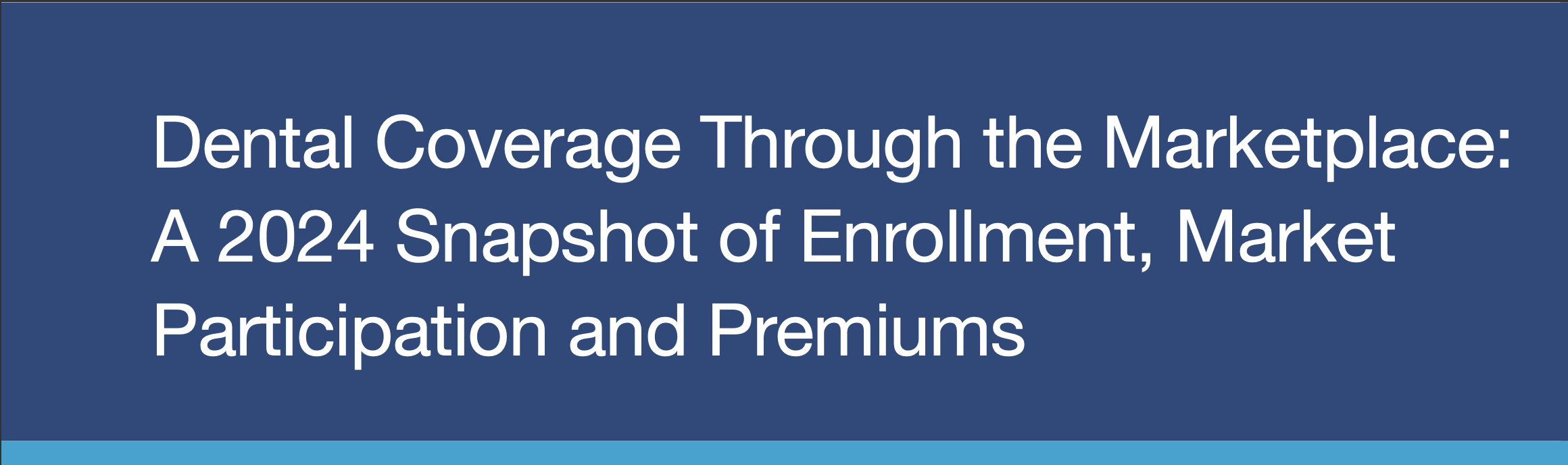 Dental Coverage Through the Marketplace: A 2024 Snapshot of Enrollment, Market Participation and Premiums